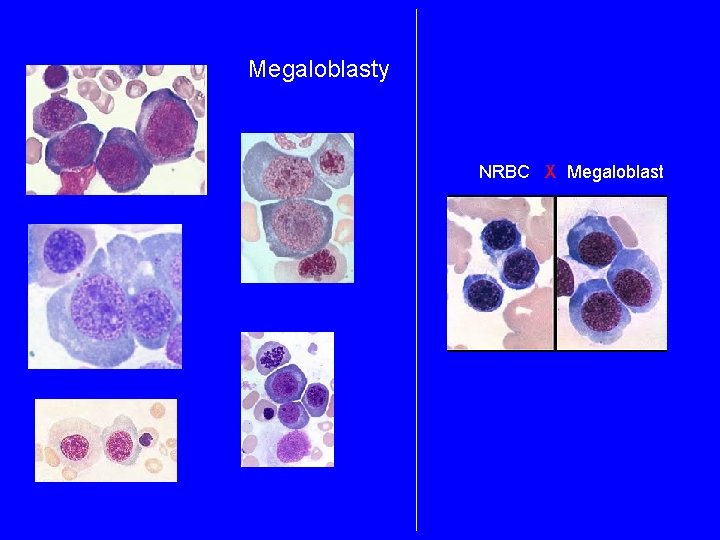 Megaloblasty

NRBC X Megaloblast